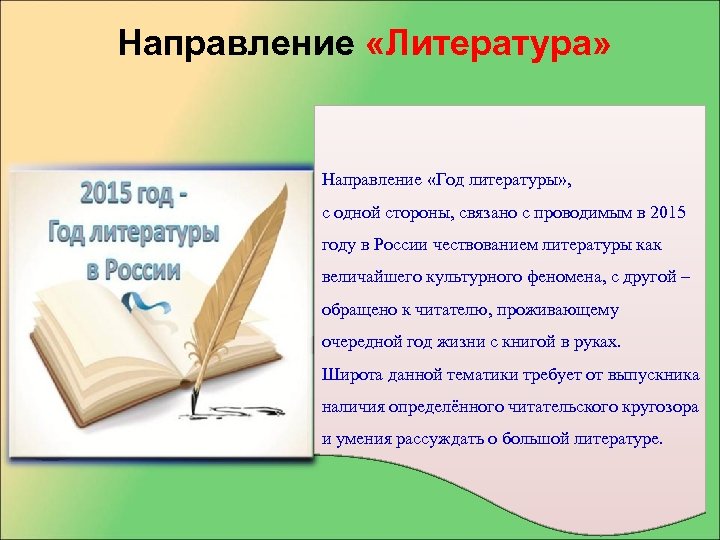 Направление «Литература»

2015 год - Год литературы в России

Направление «Год литературы», с одной стороны, связано с проводимым в 2015 году в России чествованием литературы как величайшего культурного феномена, с другой – обращено к читателю, проживающему очередной год жизни с книгой в руках.
Широта данной тематики требует от выпускника наличия определённого читательского кругозора и умения рассуждать о большой литературе.